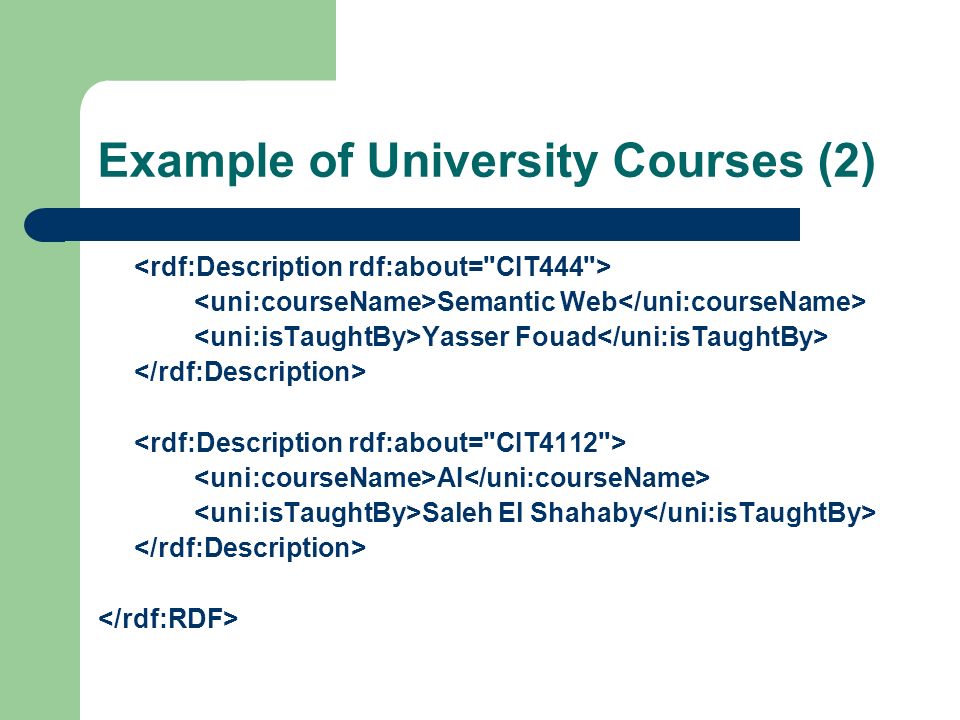 Example of University Courses (2)

<rdf:Description rdf:about="CIT444">
<uni:courseName>Semantic Web</uni:courseName>
<uni:isTaughtBy>Yasser Fouad</uni:isTaughtBy>
</rdf:Description>

<rdf:Description rdf:about="CIT4112">
<uni:courseName>AI</uni:courseName>
<uni:isTaughtBy>Saleh El Shahaby</uni:isTaughtBy>
</rdf:Description>

</rdf:RDF>